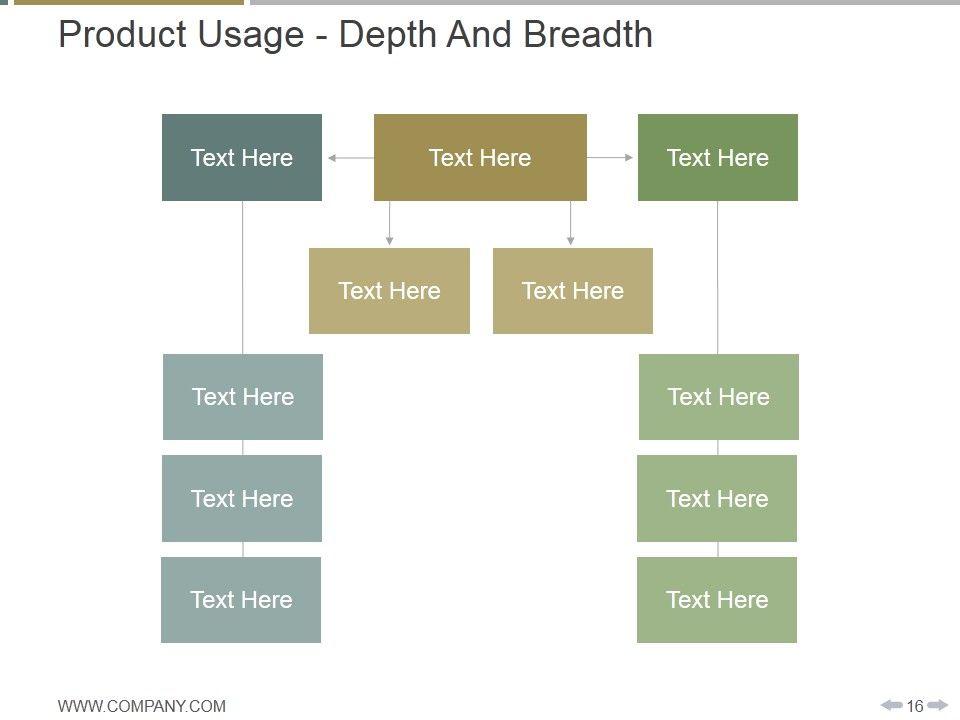 Product Usage - Depth And Breadth

Text Here

Text Here

Text Here

Text Here

Text Here

Text Here

Text Here

Text Here

Text Here

Text Here

Text Here

WWW.COMPANY.COM

16